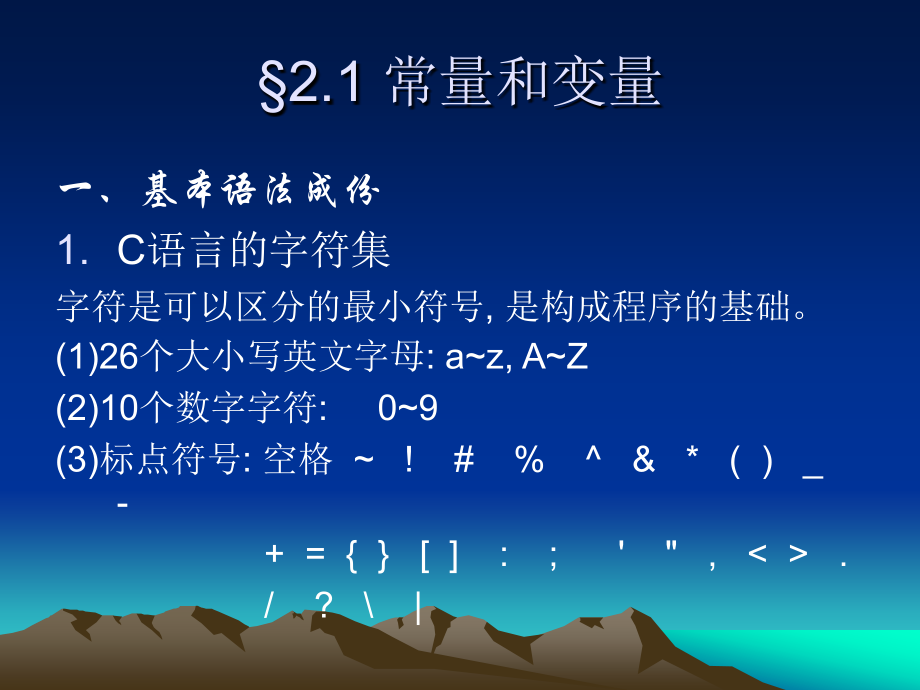 §2.1 常量和变量

一、基本语法成份

1. C语言的字符集

字符是可以区分的最小符号, 是构成程序的基础。

(1)26个大小写英文字母: a~z, A~Z

(2)10个数字字符: 0~9

(3)标点符号: 空格 ~ ! # % ^ & * ( ) _ -
+ = { } [ ] : ; ' " , < > . / ? \ |